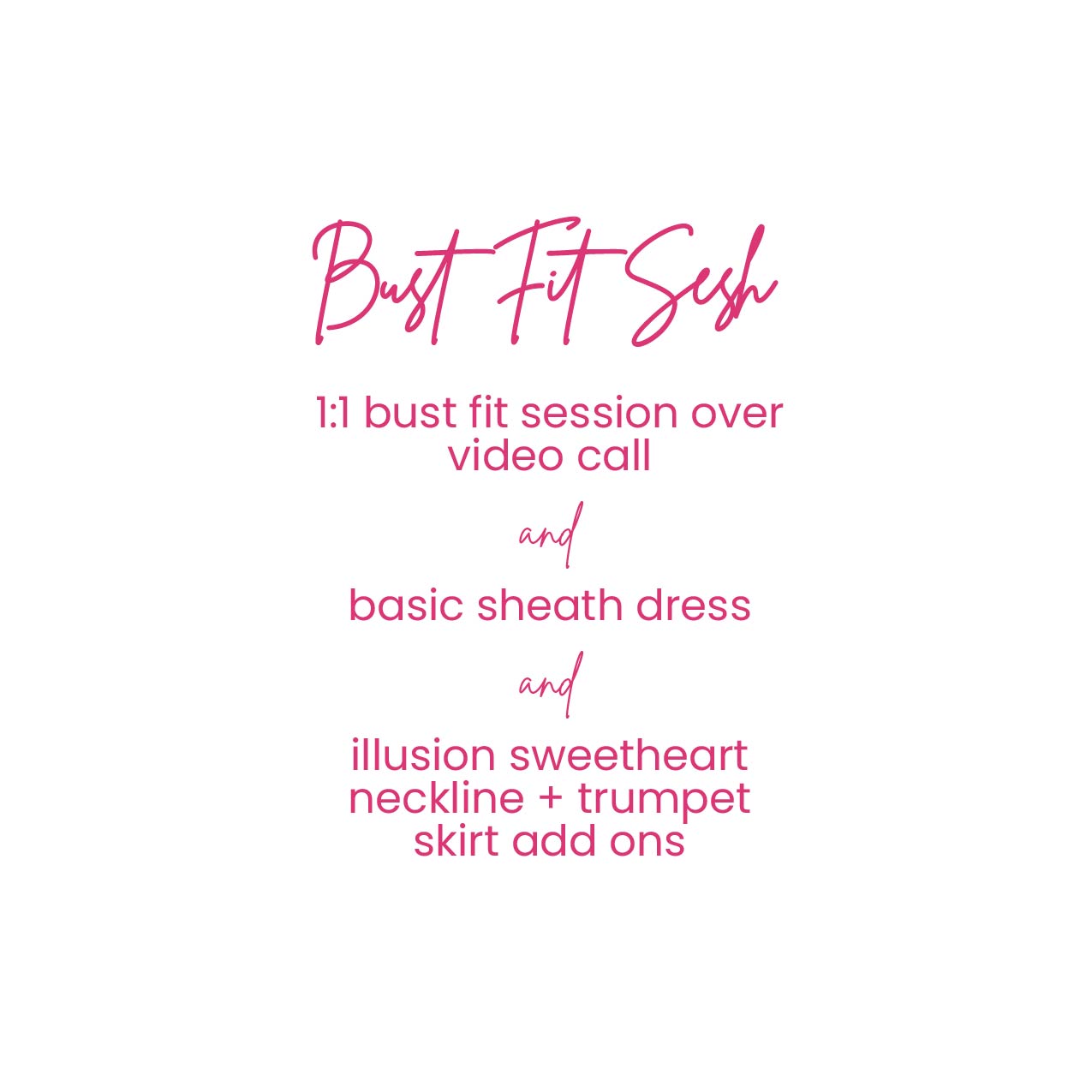 Bust Fit Sesh

1:1 bust fit session over video call

and

basic sheath dress

and

illusion sweetheart neckline + trumpet skirt add ons